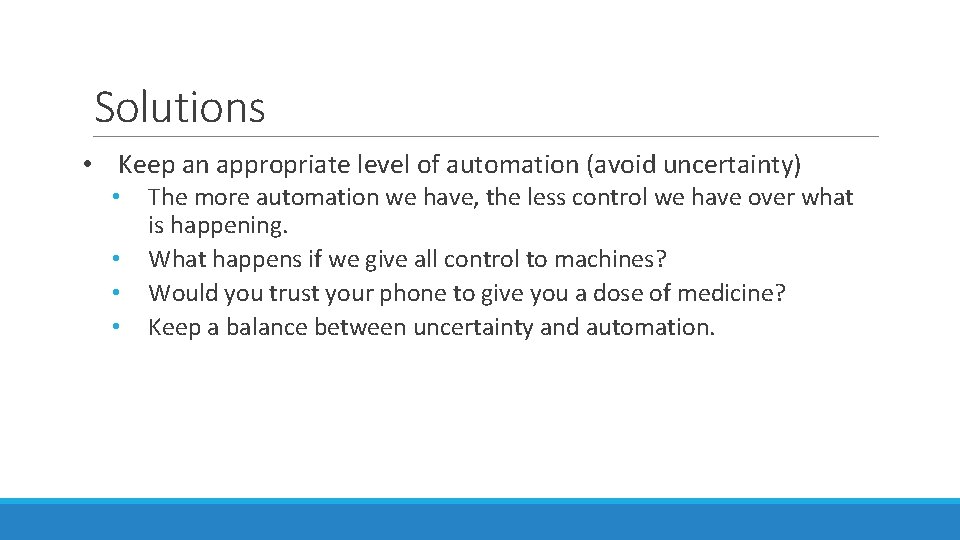 Solutions

• Keep an appropriate level of automation (avoid uncertainty)
  • The more automation we have, the less control we have over what is happening.
  • What happens if we give all control to machines?
  • Would you trust your phone to give you a dose of medicine?
  • Keep a balance between uncertainty and automation.